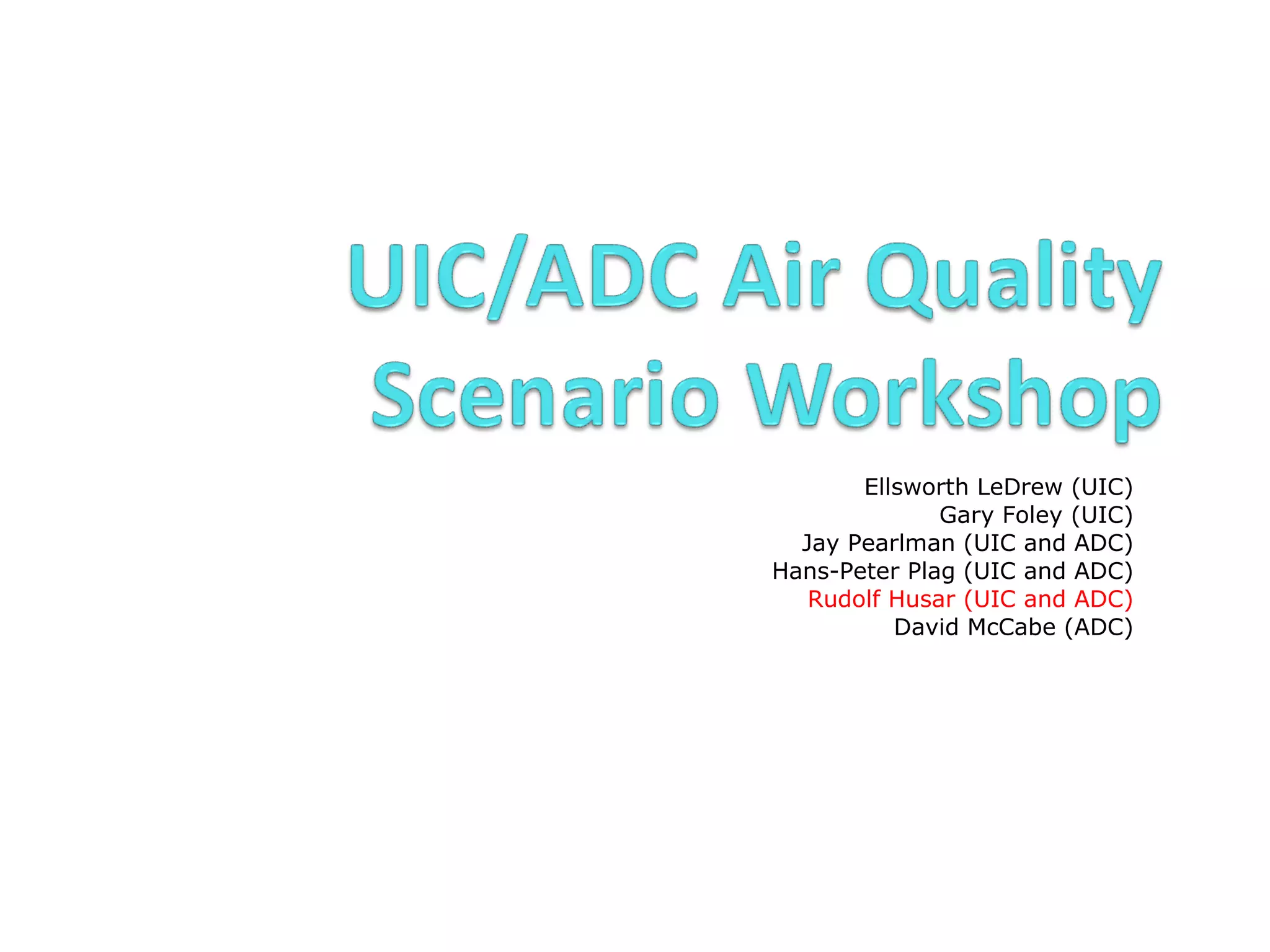 UIC/ADC Air Quality Scenario Workshop

Ellsworth LeDrew (UIC)
Gary Foley (UIC)
Jay Pearlman (UIC and ADC)
Hans-Peter Plag (UIC and ADC)
Rudolf Husar (UIC and ADC)
David McCabe (ADC)